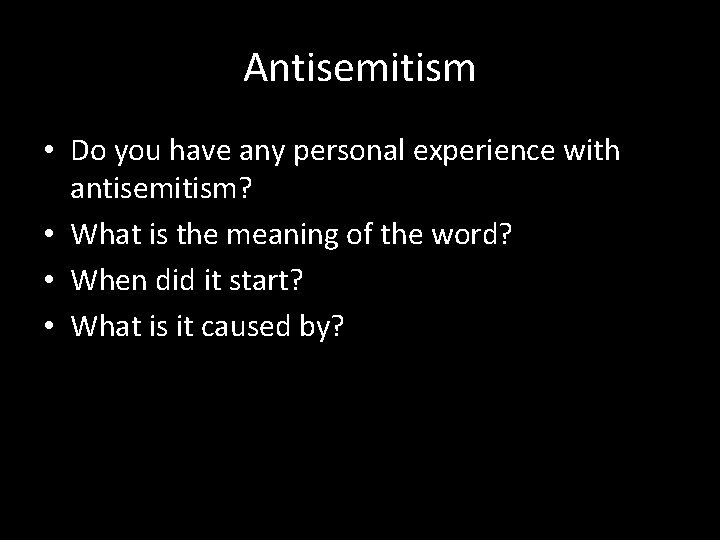 Antisemitism

• Do you have any personal experience with antisemitism?
• What is the meaning of the word?
• When did it start?
• What is it caused by?